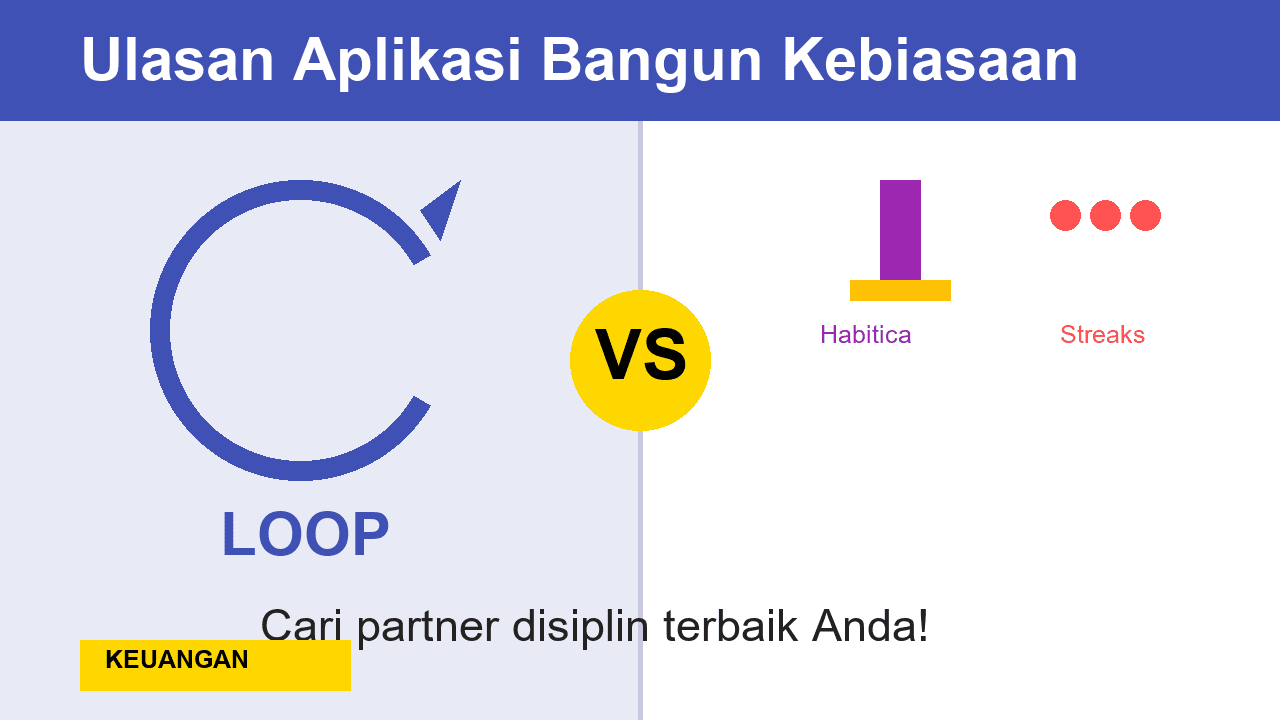 Ulasan Aplikasi Bangun Kebiasaan

LOOP

VS

Habitica

Streaks

Cari partner disiplin terbaik Anda!

KEUANGAN